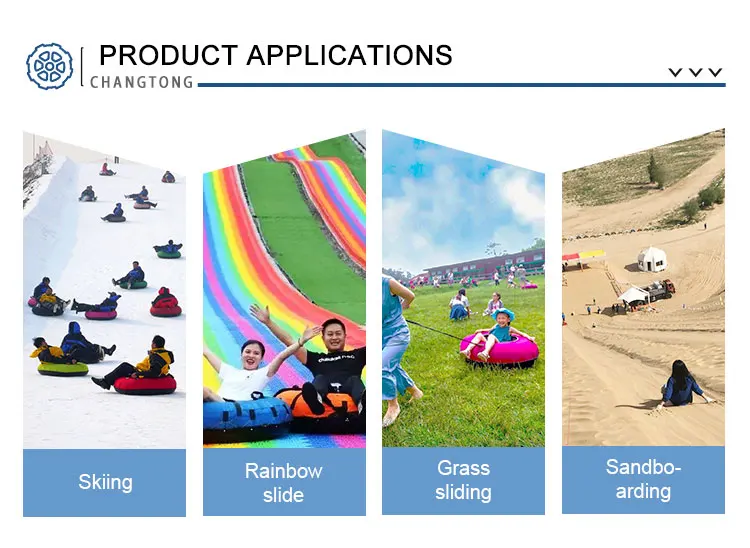 PRODUCT APPLICATIONS
CHANGTONG

Skiing

Rainbow slide

Grass sliding

Sandboarding